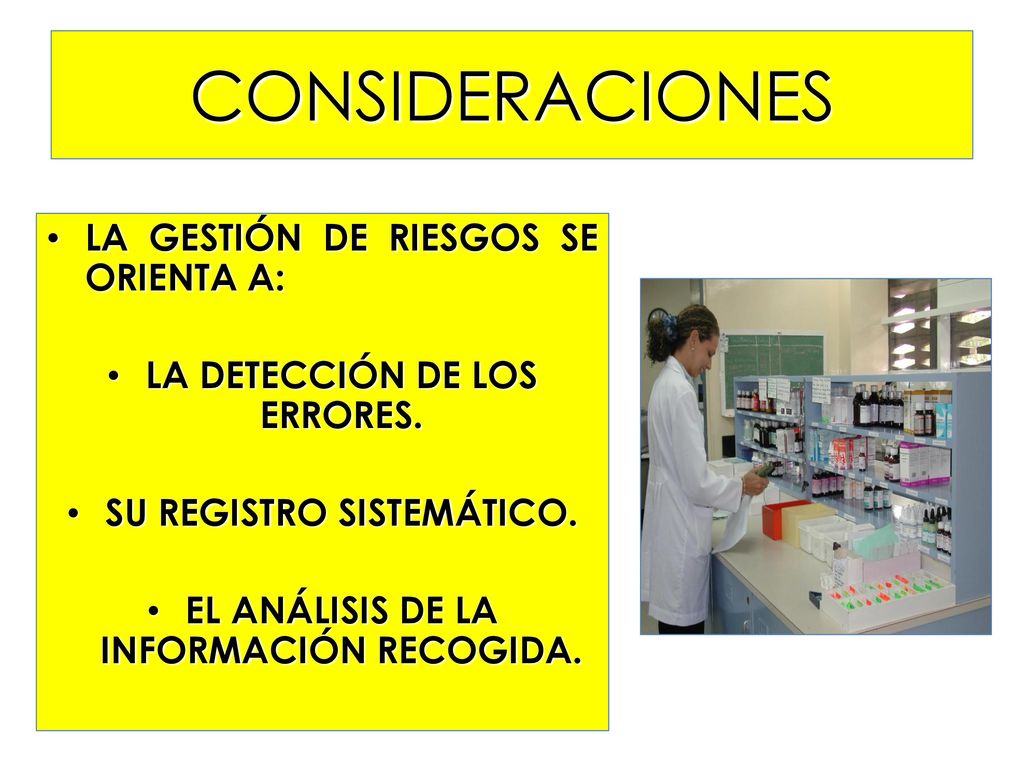 CONSIDERACIONES

• LA GESTIÓN DE RIESGOS SE ORIENTA A:

• LA DETECCIÓN DE LOS ERRORES.

• SU REGISTRO SISTEMÁTICO.

• EL ANÁLISIS DE LA INFORMACIÓN RECOGIDA.